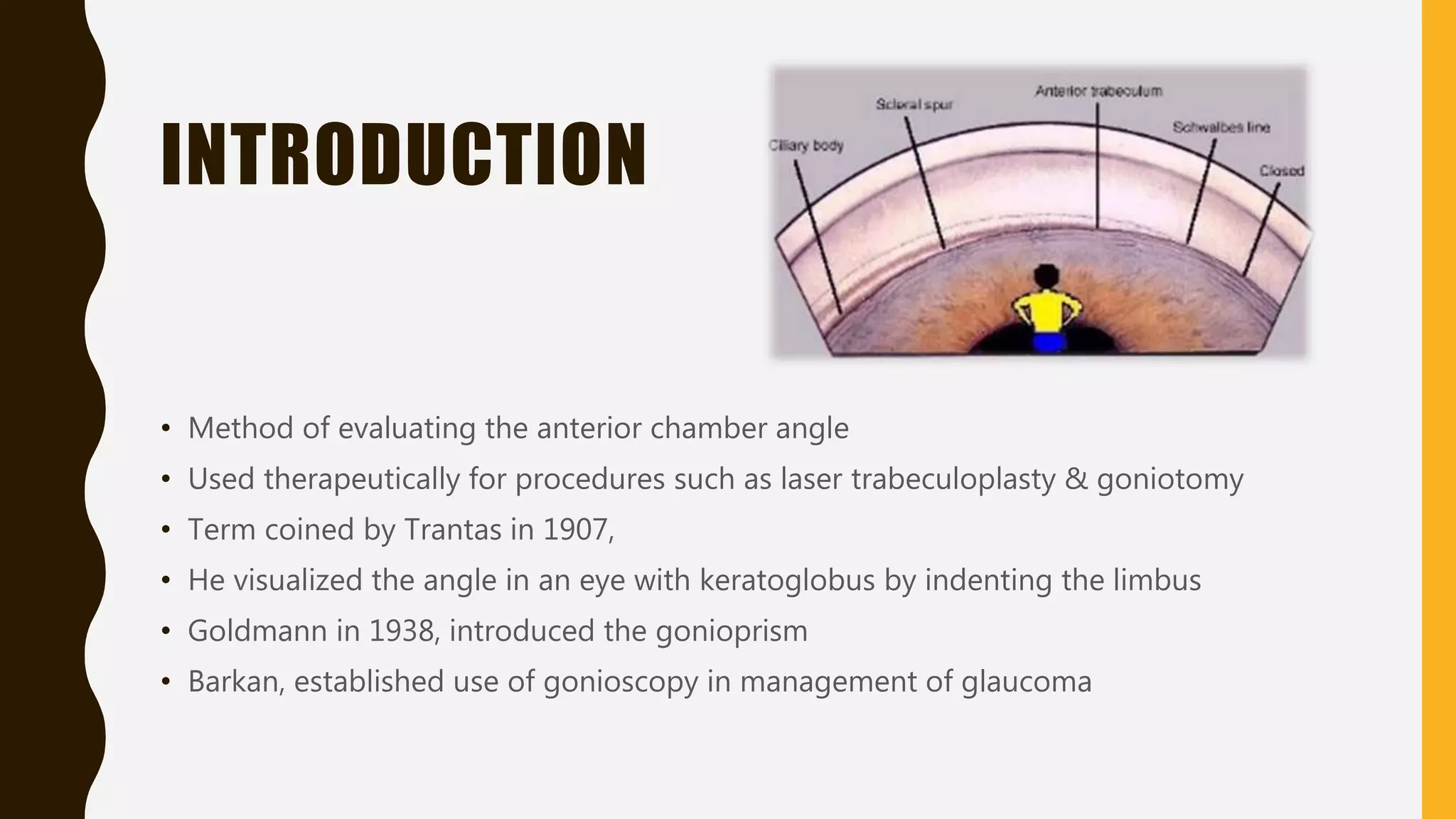 INTRODUCTION

Ciliary body
Scleral spur
Anterior trabeculum
Schwalbes line
Closed

• Method of evaluating the anterior chamber angle
• Used therapeutically for procedures such as laser trabeculoplasty & goniotomy
• Term coined by Trantas in 1907,
• He visualized the angle in an eye with keratoglobus by indenting the limbus
• Goldmann in 1938, introduced the gonioprism
• Barkan, established use of gonioscopy in management of glaucoma